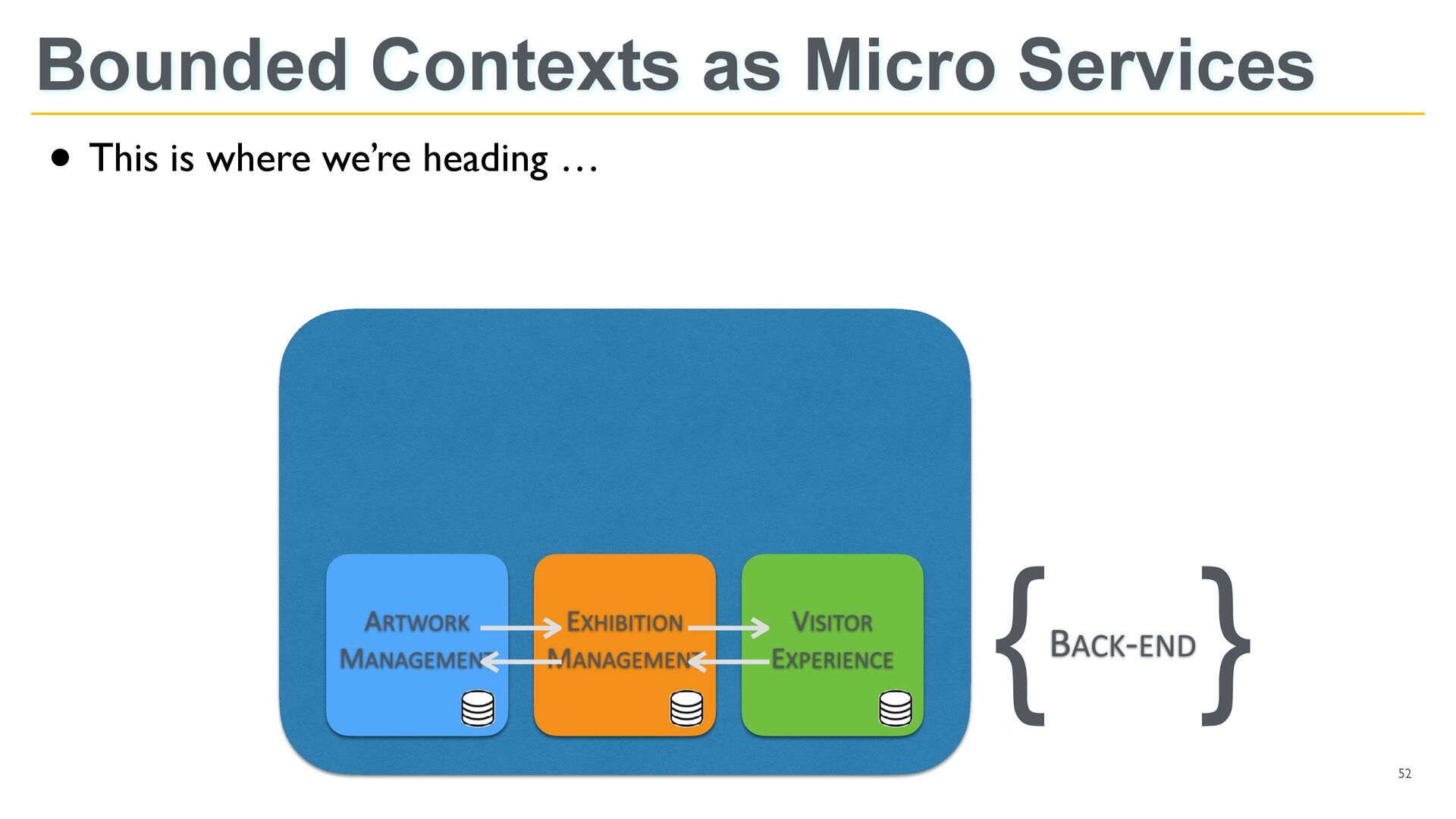 Bounded Contexts as Micro Services

• This is where we're heading …

ARTWORK MANAGEMENT

EXHIBITION MANAGEMENT

VISITOR EXPERIENCE

{ BACK-END }

52